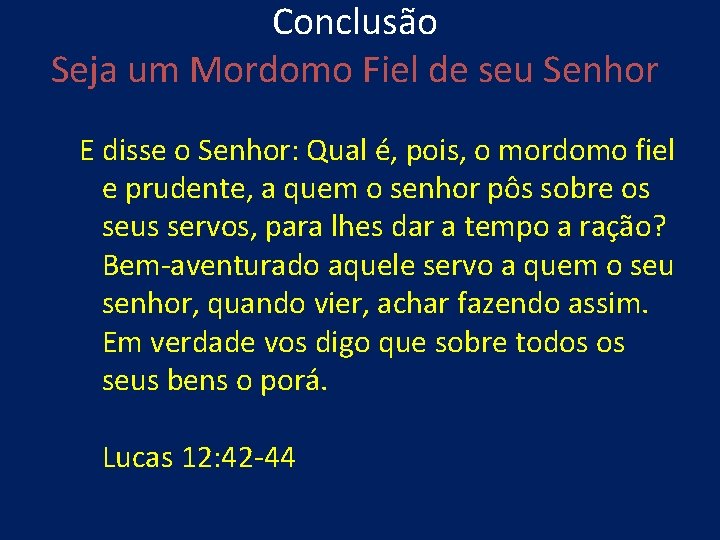 Conclusão
Seja um Mordomo Fiel de seu Senhor

E disse o Senhor: Qual é, pois, o mordomo fiel e prudente, a quem o senhor pôs sobre os seus servos, para lhes dar a tempo a ração? Bem-aventurado aquele servo a quem o seu senhor, quando vier, achar fazendo assim. Em verdade vos digo que sobre todos os seus bens o porá.

Lucas 12:42-44